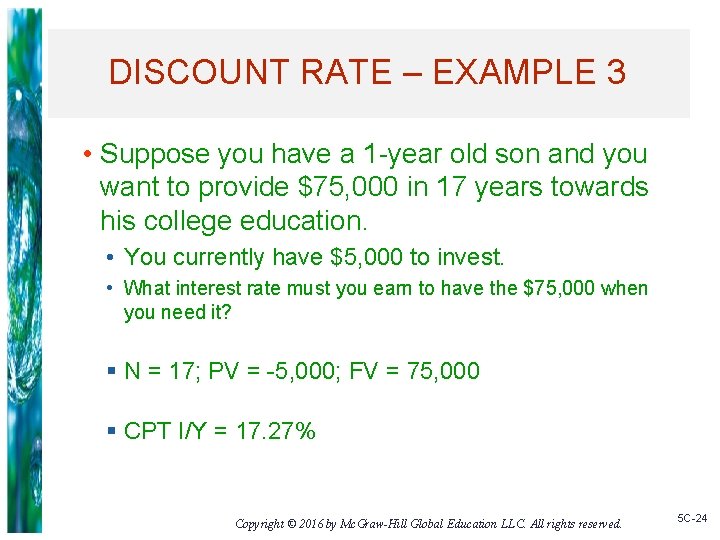 DISCOUNT RATE – EXAMPLE 3

• Suppose you have a 1-year old son and you want to provide \$75,000 in 17 years towards his college education.

• You currently have \$5,000 to invest.

• What interest rate must you earn to have the \$75,000 when you need it?

▪ N = 17; PV = -5,000; FV = 75,000

▪ CPT I/Y = 17.27%

Copyright © 2016 by McGraw-Hill Global Education LLC. All rights reserved.

5C-24